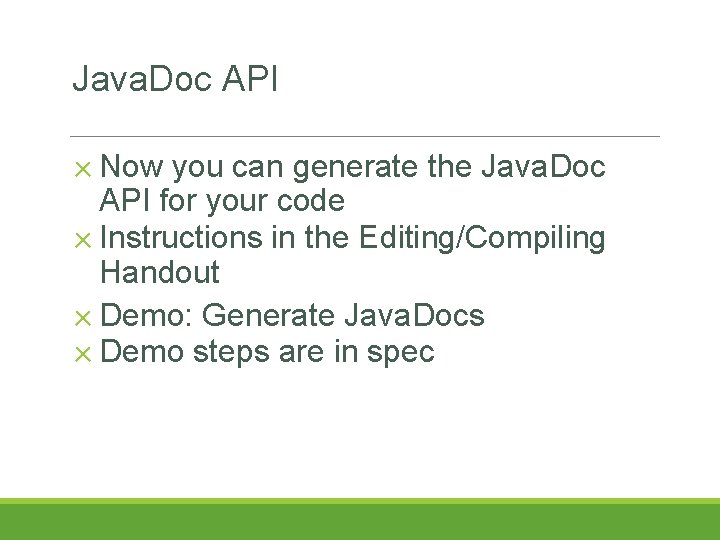 JavaDoc API

× Now you can generate the JavaDoc API for your code
× Instructions in the Editing/Compiling Handout
× Demo: Generate JavaDocs
× Demo steps are in spec